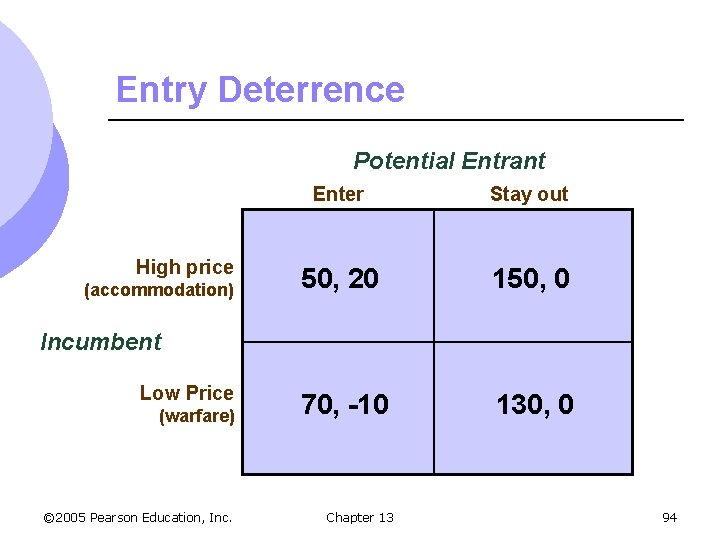 Entry Deterrence

Potential Entrant

Incumbent

| | Enter | Stay out |
|---|---|---|
| High price (accommodation) | 50, 20 | 150, 0 |
| Low Price (warfare) | 70, -10 | 130, 0 |

©2005 Pearson Education, Inc.

Chapter 13

94